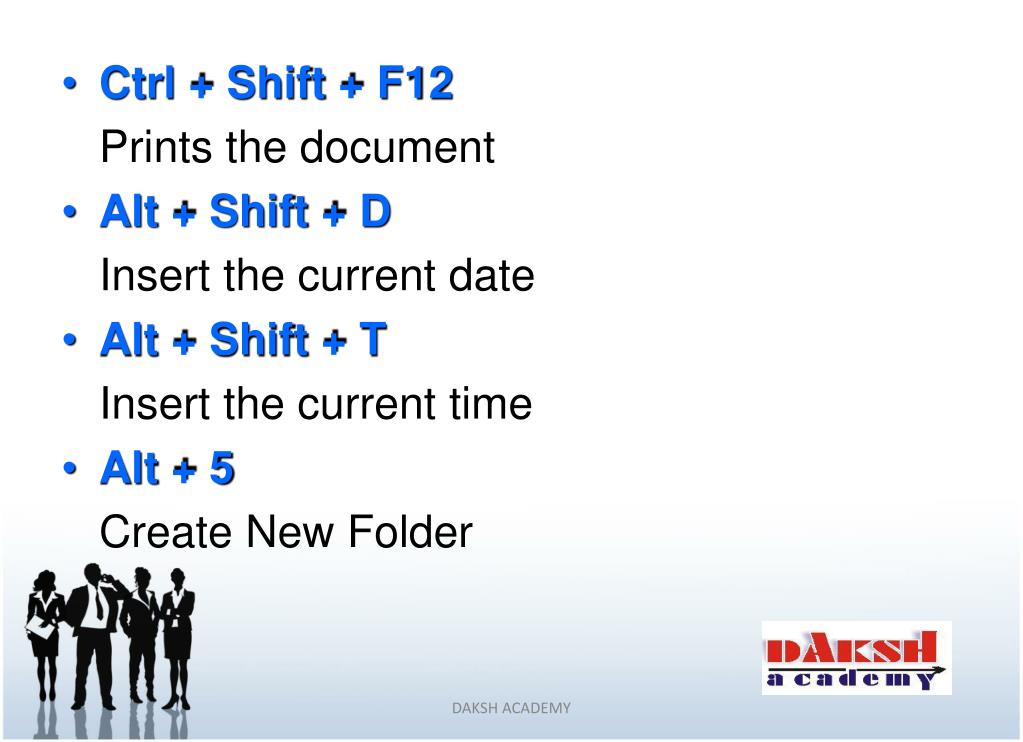 • Ctrl + Shift + F12
Prints the document
• Alt + Shift + D
Insert the current date
• Alt + Shift + T
Insert the current time
• Alt + 5
Create New Folder

DAKSH
academy

DAKSH ACADEMY